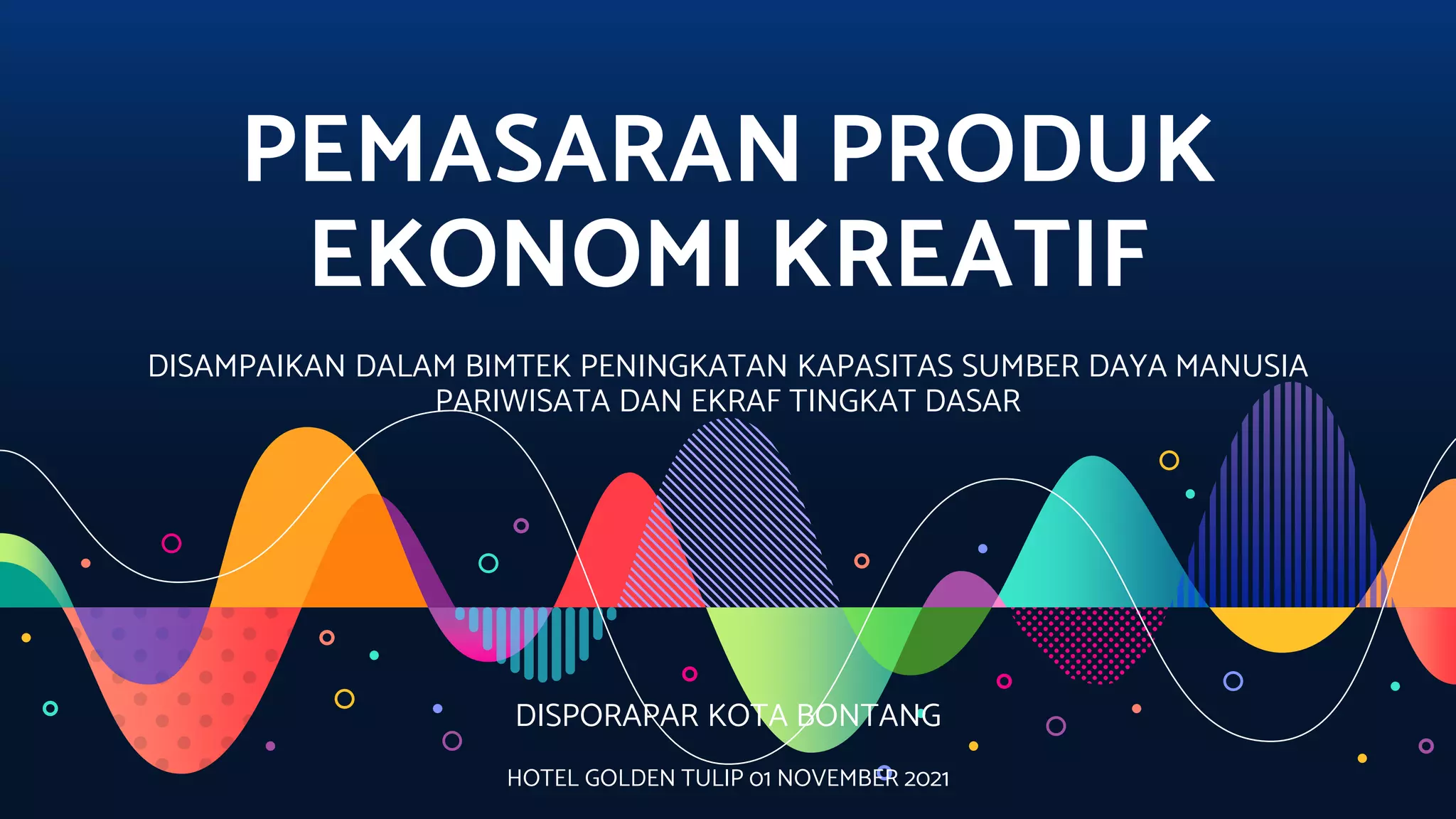 PEMASARAN PRODUK EKONOMI KREATIF

DISAMPAIKAN DALAM BIMTEK PENINGKATAN KAPASITAS SUMBER DAYA MANUSIA PARIWISATA DAN EKRAF TINGKAT DASAR

DISPORAPAR KOTA BONTANG

HOTEL GOLDEN TULIP 01 NOVEMBER 2021